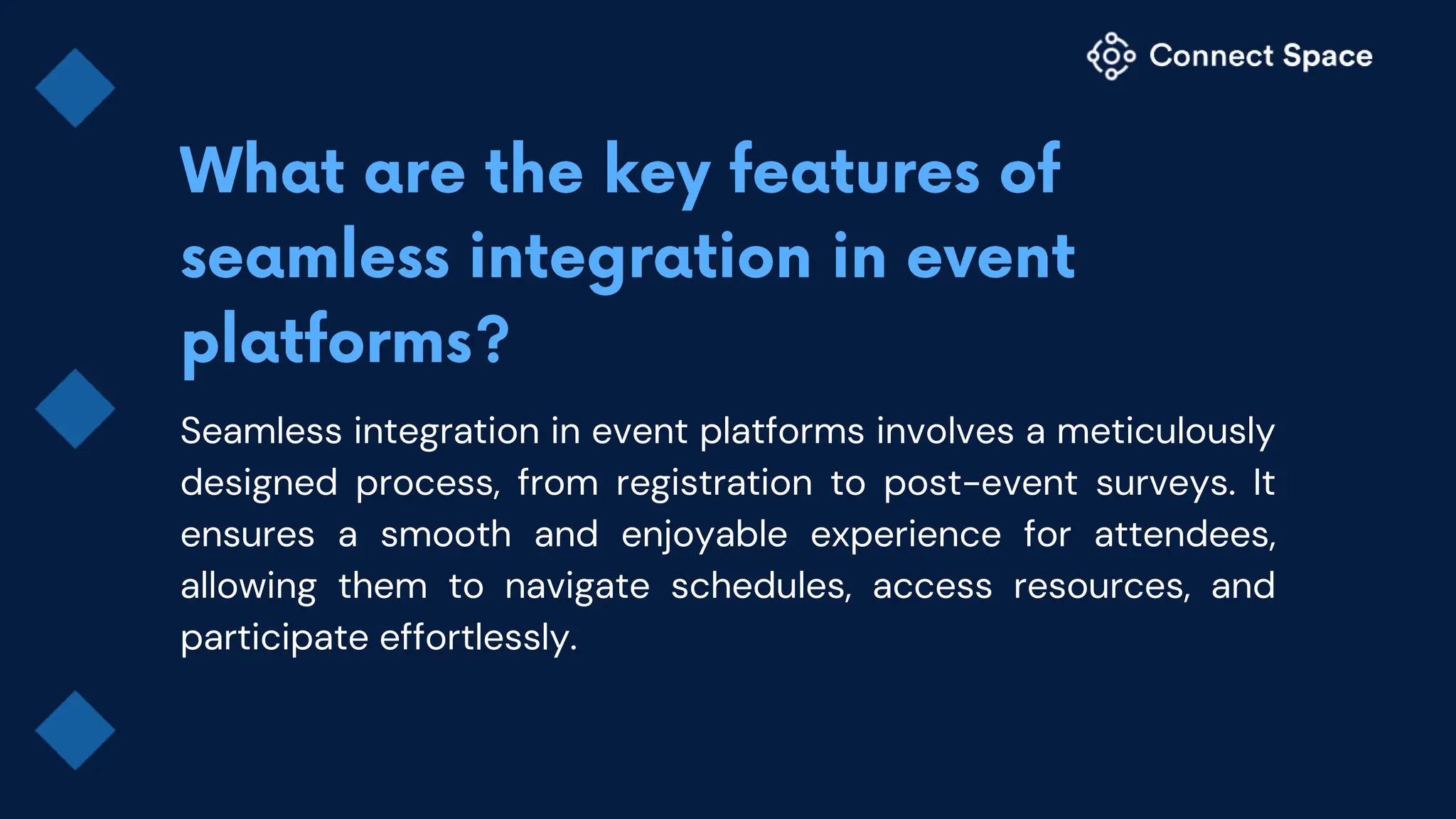 Connect Space

What are the key features of seamless integration in event platforms?

Seamless integration in event platforms involves a meticulously designed process, from registration to post-event surveys. It ensures a smooth and enjoyable experience for attendees, allowing them to navigate schedules, access resources, and participate effortlessly.